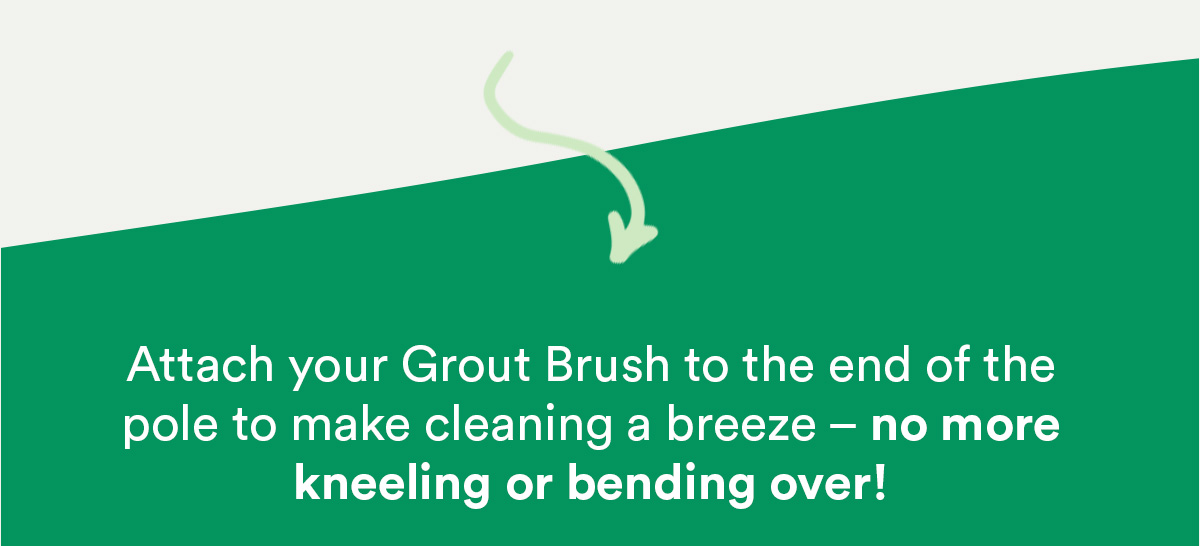 Attach your Grout Brush to the end of the pole to make cleaning a breeze – no more kneeling or bending over!